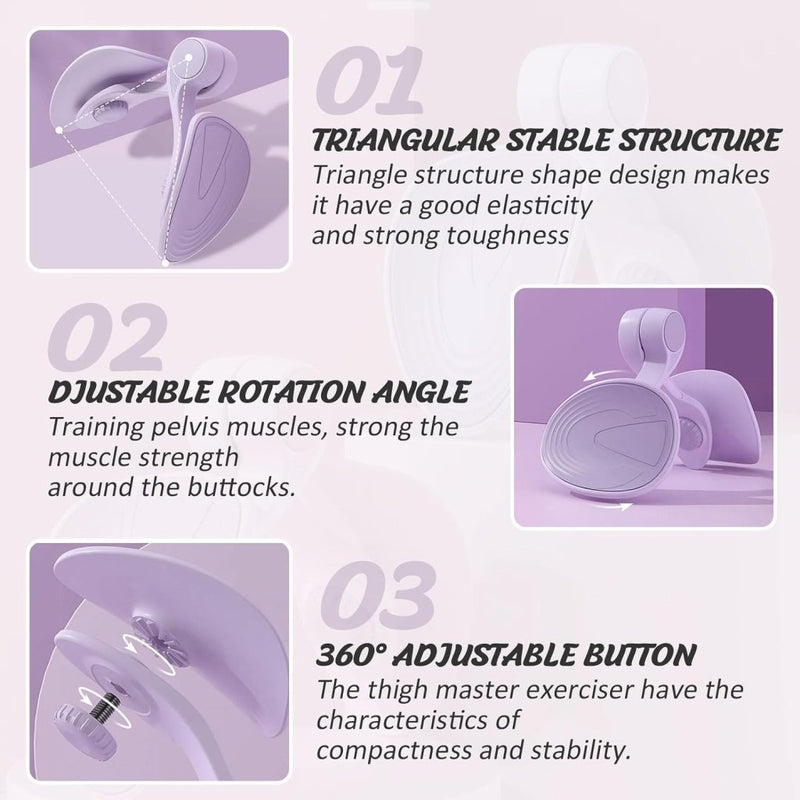 01

TRIANGULAR STABLE STRUCTURE

Triangle structure shape design makes it have a good elasticity and strong toughness

02

DJUSTABLE ROTATION ANGLE

Training pelvis muscles, strong the muscle strength around the buttocks.

03

360° ADJUSTABLE BUTTON

The thigh master exerciser have the characteristics of compactness and stability.